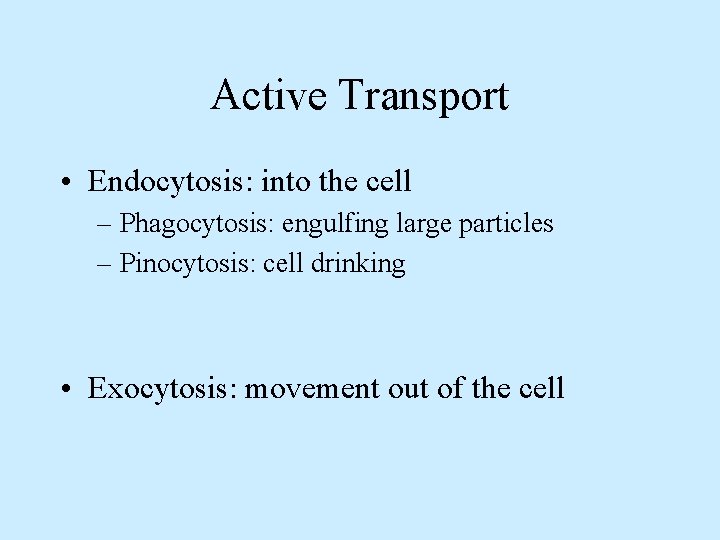 Active Transport

• Endocytosis: into the cell
– Phagocytosis: engulfing large particles
– Pinocytosis: cell drinking

• Exocytosis: movement out of the cell